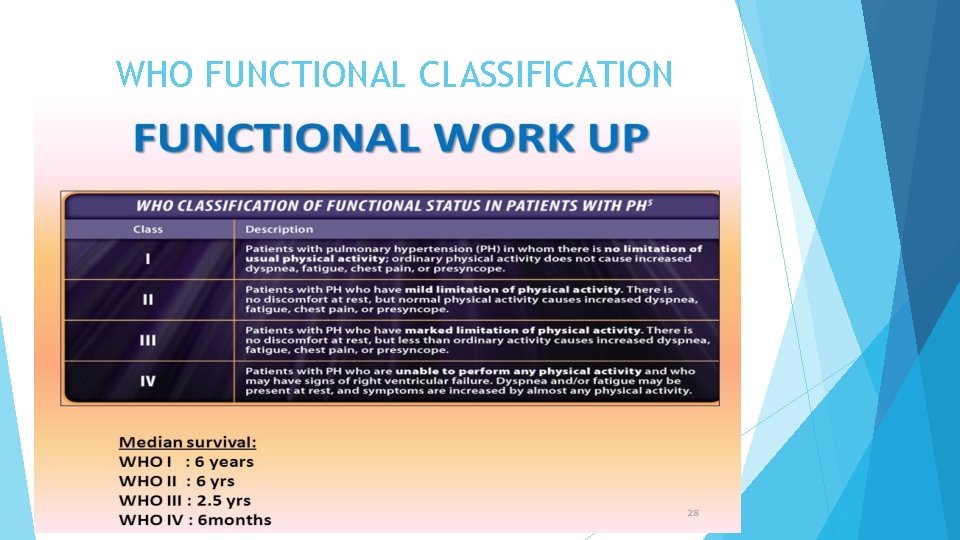 WHO FUNCTIONAL CLASSIFICATION

FUNCTIONAL WORK UP

WHO CLASSIFICATION OF FUNCTIONAL STATUS IN PATIENTS WITH PH$^5$

| Class | Description |
|---|---|
| I | Patients with pulmonary hypertension (PH) in whom there is no limitation of usual physical activity; ordinary physical activity does not cause increased dyspnea, fatigue, chest pain, or presyncope. |
| II | Patients with PH who have mild limitation of physical activity. There is no discomfort at rest, but normal physical activity causes increased dyspnea, fatigue, chest pain, or presyncope. |
| III | Patients with PH who have marked limitation of physical activity. There is no discomfort at rest, but less than ordinary activity causes increased dyspnea, fatigue, chest pain, or presyncope. |
| IV | Patients with PH who are unable to perform any physical activity and who may have signs of right ventricular failure. Dyspnea and/or fatigue may be present at rest, and symptoms are increased by almost any physical activity. |

Median survival:
WHO I : 6 years
WHO II : 6 yrs
WHO III : 2.5 yrs
WHO IV : 6months

28